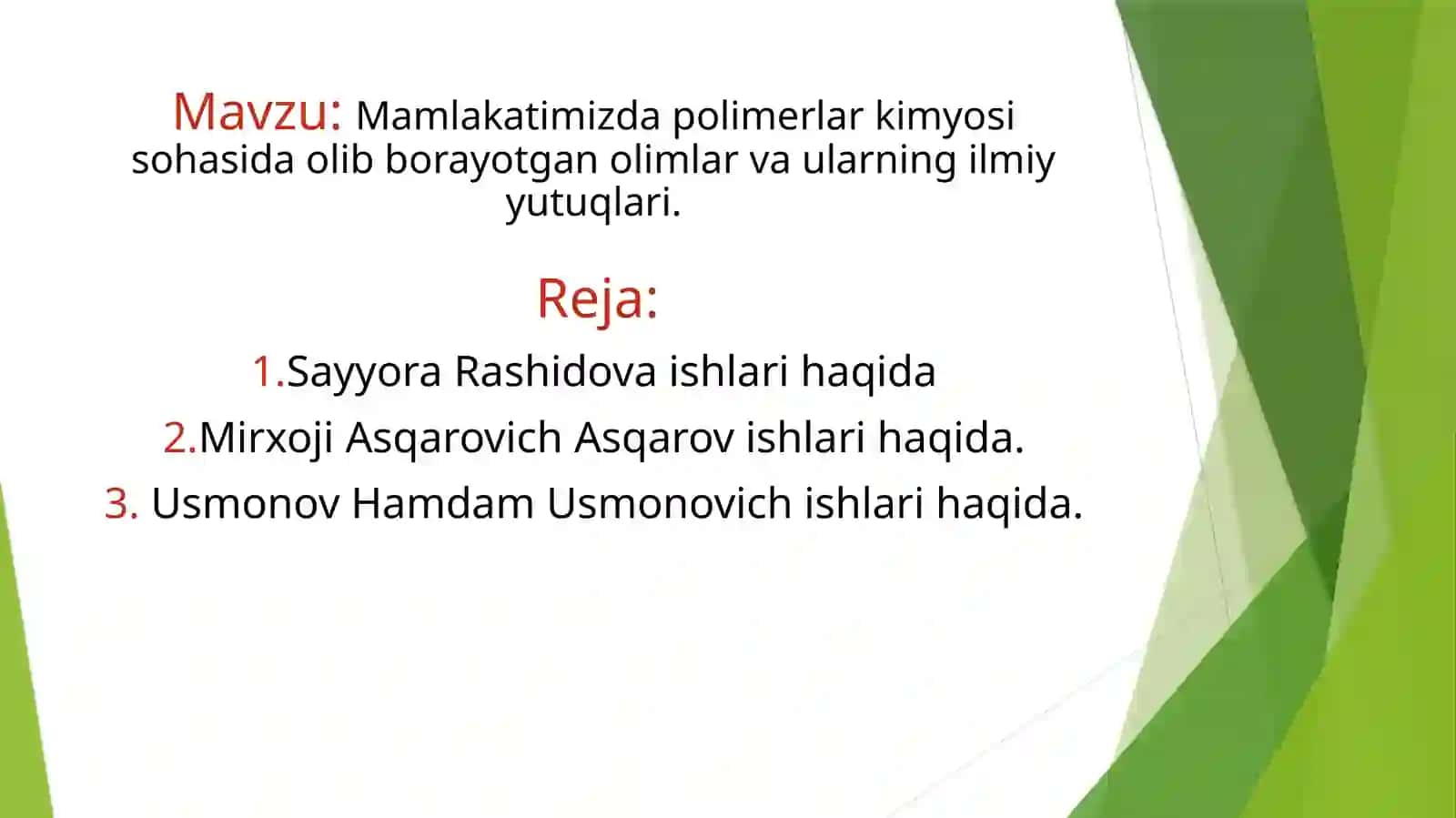 Mavzu: Mamlakatimizda polimerlar kimyosi sohasida olib borayotgan olimlar va ularning ilmiy yutuqlari.

Reja:

1.Sayyora Rashidova ishlari haqida

2.Mirxoji Asqarovich Asqarov ishlari haqida.

3. Usmonov Hamdam Usmonovich ishlari haqida.